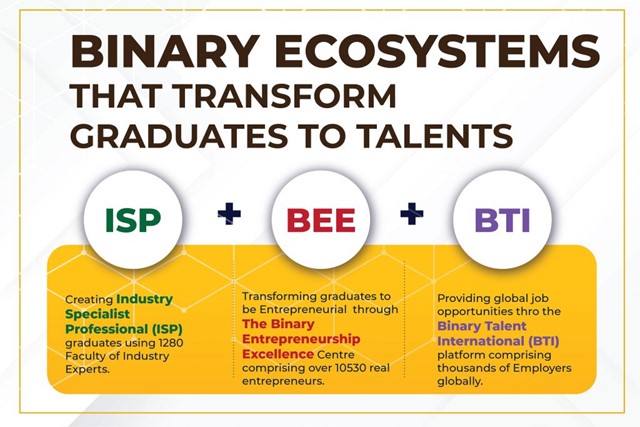 BINARY ECOSYSTEMS THAT TRANSFORM GRADUATES TO TALENTS

ISP + BEE + BTI

Creating Industry Specialist Professional (ISP) graduates using 1280 Faculty of Industry Experts.

Transforming graduates to be Entrepreneurial through The Binary Entrepreneurship Excellence Centre comprising over 10530 real entrepreneurs.

Providing global job opportunities thro the Binary Talent International (BTI) platform comprising thousands of Employers globally.